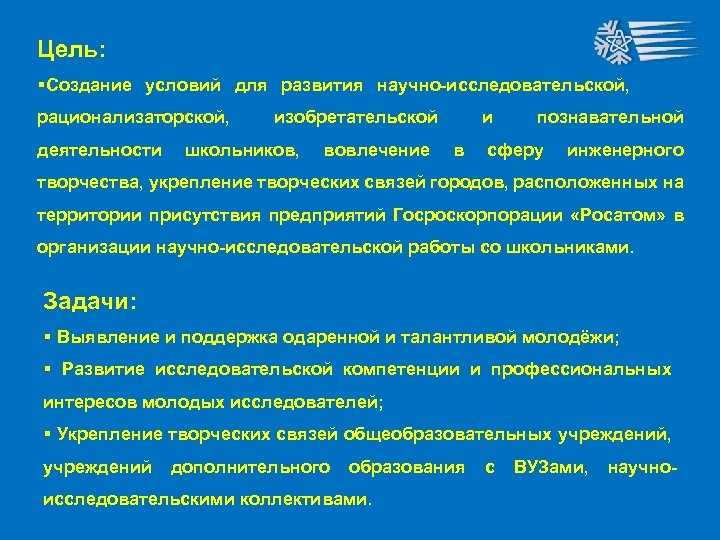 Цель:

▪Создание условий для развития научно-исследовательской, рационализаторской, изобретательской и познавательной деятельности школьников, вовлечение в сферу инженерного творчества, укрепление творческих связей городов, расположенных на территории присутствия предприятий Госроскорпорации «Росатом» в организации научно-исследовательской работы со школьниками.

Задачи:

▪ Выявление и поддержка одаренной и талантливой молодёжи;

▪ Развитие исследовательской компетенции и профессиональных интересов молодых исследователей;

▪ Укрепление творческих связей общеобразовательных учреждений, учреждений дополнительного образования с ВУЗами, научно-исследовательскими коллективами.